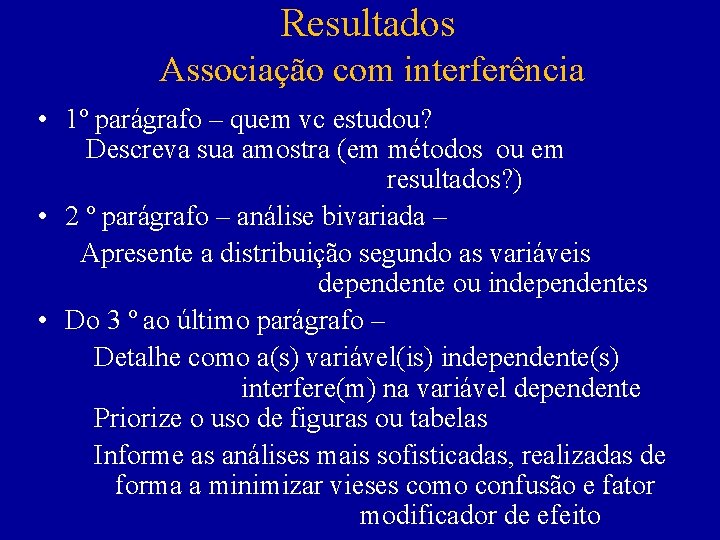 Resultados
Associação com interferência

• 1º parágrafo – quem vc estudou?
Descreva sua amostra (em métodos ou em resultados?)

• 2 º parágrafo – análise bivariada –
Apresente a distribuição segundo as variáveis dependente ou independentes

• Do 3 º ao último parágrafo –
Detalhe como a(s) variável(is) independente(s) interfere(m) na variável dependente
Priorize o uso de figuras ou tabelas
Informe as análises mais sofisticadas, realizadas de forma a minimizar vieses como confusão e fator modificador de efeito